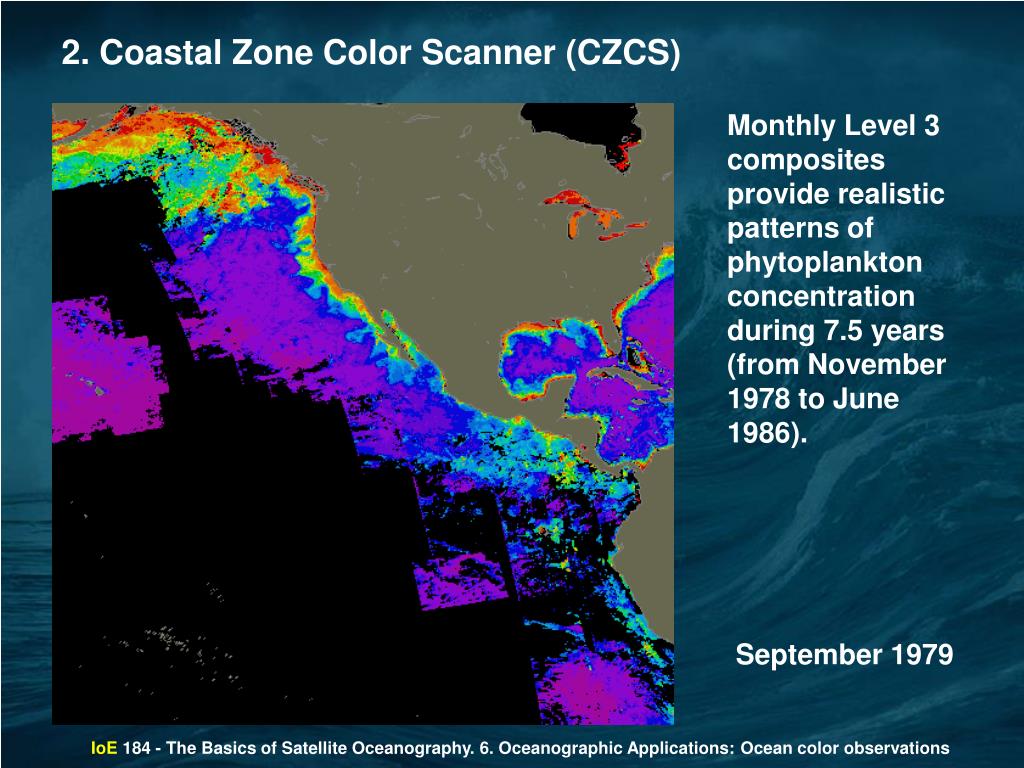 2. Coastal Zone Color Scanner (CZCS)

Monthly Level 3 composites provide realistic patterns of phytoplankton concentration during 7.5 years (from November 1978 to June 1986).

September 1979

IoE 184 - The Basics of Satellite Oceanography. 6. Oceanographic Applications: Ocean color observations